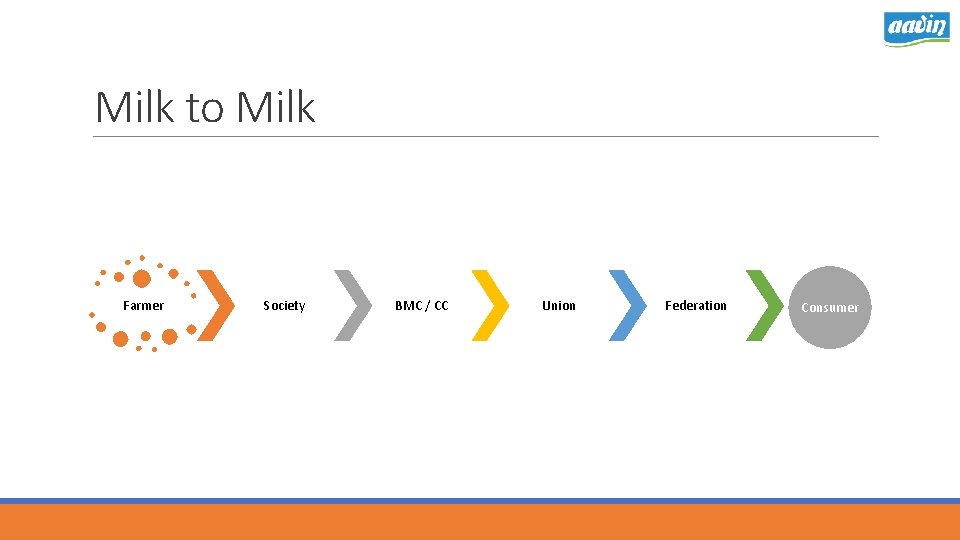 aavin

Milk to Milk

Farmer

Society

BMC / CC

Union

Federation

Consumer